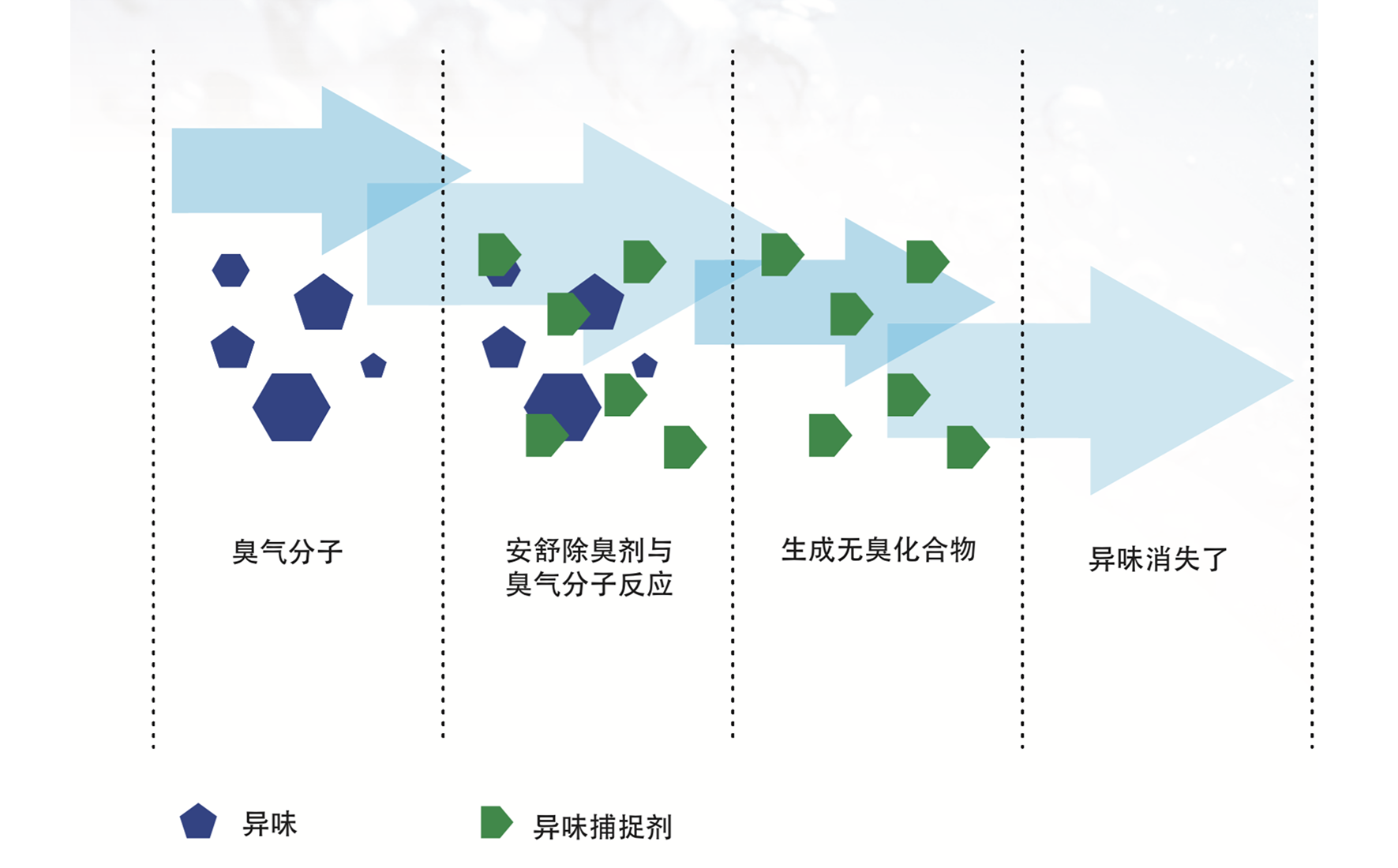 臭气分子

安舒除臭剂与臭气分子反应

生成无臭化合物

异味消失了

异味

异味捕捉剂